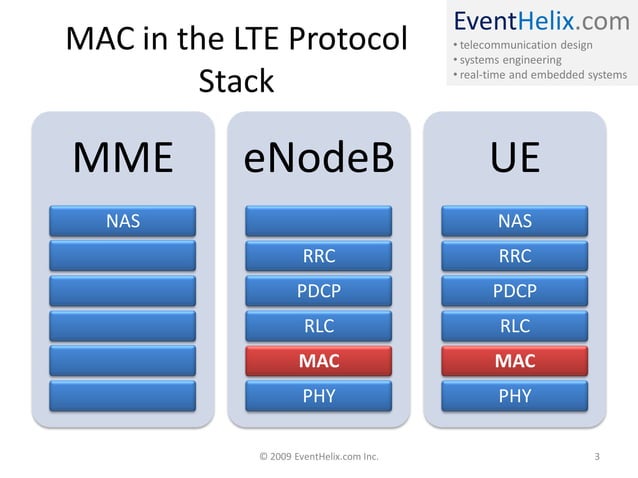 MAC in the LTE Protocol Stack

EventHelix.com
• telecommunication design
• systems engineering
• real-time and embedded systems

MME

NAS

eNodeB

RRC

PDCP

RLC

MAC

PHY

UE

NAS

RRC

PDCP

RLC

MAC

PHY

© 2009 EventHelix.com Inc.

3